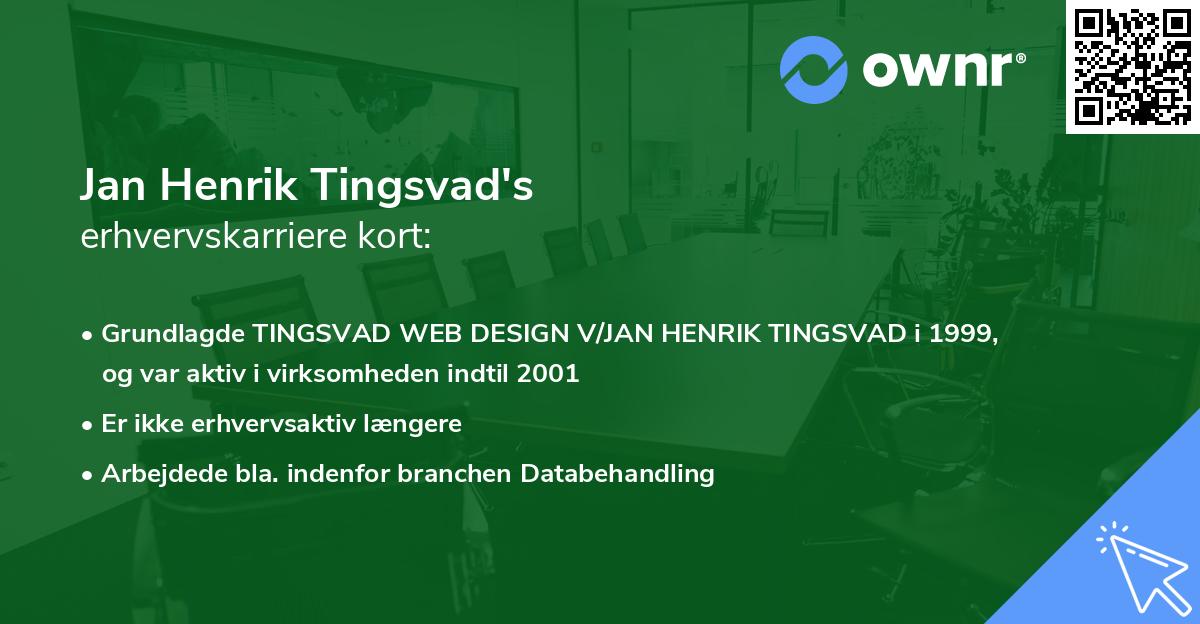 ownr®

Jan Henrik Tingsvad's
erhvervskarriere kort:

• Grundlagde TINGSVAD WEB DESIGN V/JAN HENRIK TINGSVAD i 1999, og var aktiv i virksomheden indtil 2001
• Er ikke erhvervsaktiv længere
• Arbejdede bla. indenfor branchen Databehandling